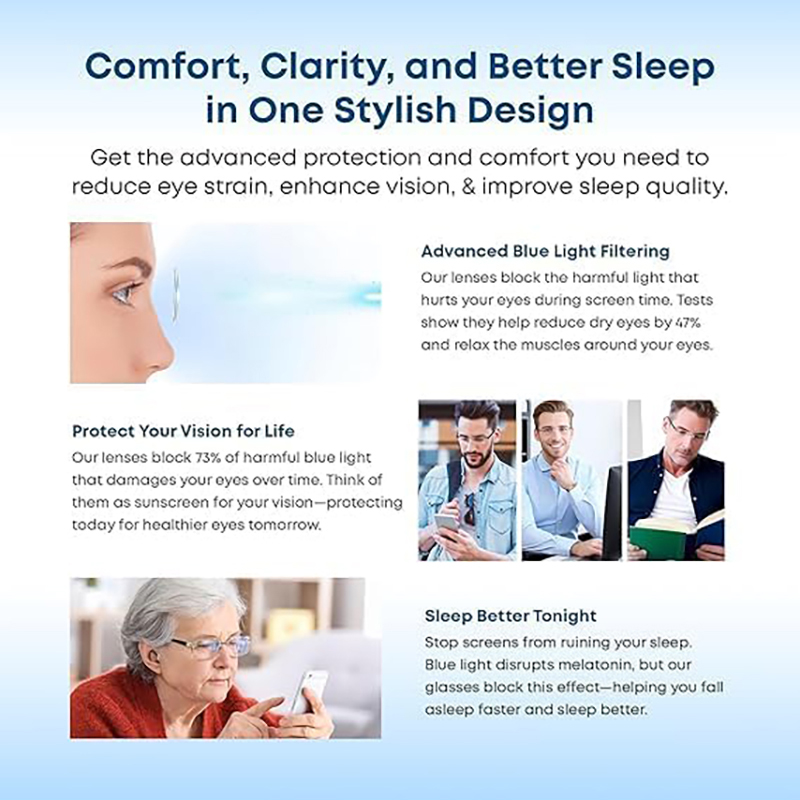 Comfort, Clarity, and Better Sleep in One Stylish Design

Get the advanced protection and comfort you need to reduce eye strain, enhance vision, & improve sleep quality.

Advanced Blue Light Filtering

Our lenses block the harmful light that hurts your eyes during screen time. Tests show they help reduce dry eyes by 47% and relax the muscles around your eyes.

Protect Your Vision for Life

Our lenses block 73% of harmful blue light that damages your eyes over time. Think of them as sunscreen for your vision—protecting today for healthier eyes tomorrow.

Sleep Better Tonight

Stop screens from ruining your sleep. Blue light disrupts melatonin, but our glasses block this effect—helping you fall asleep faster and sleep better.